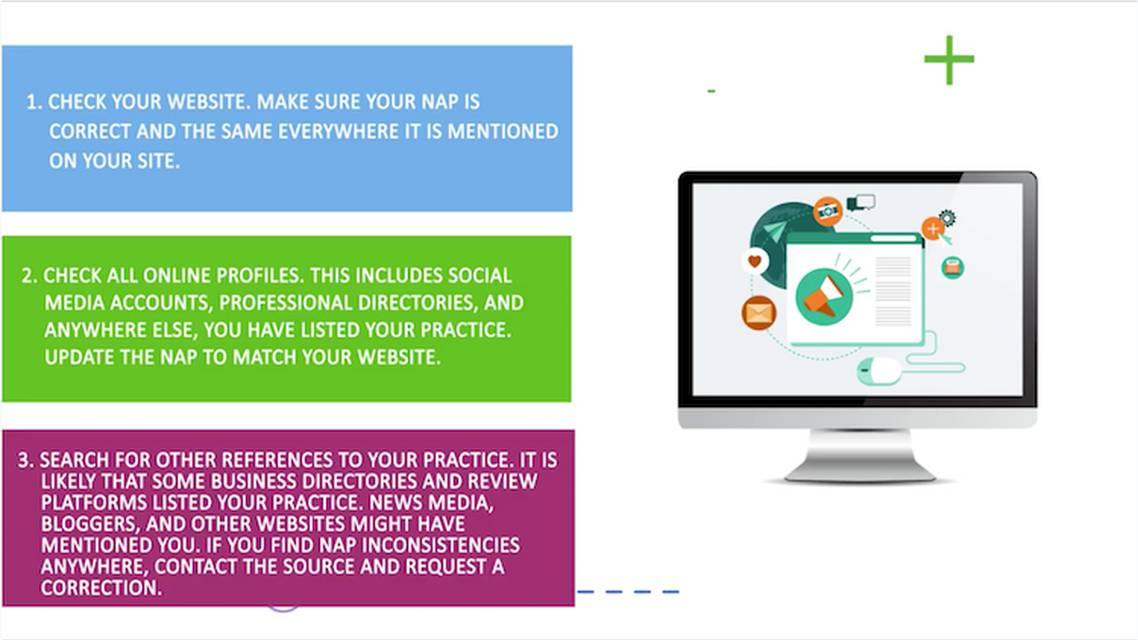 1. CHECK YOUR WEBSITE. MAKE SURE YOUR NAP IS CORRECT AND THE SAME EVERYWHERE IT IS MENTIONED ON YOUR SITE.

2. CHECK ALL ONLINE PROFILES. THIS INCLUDES SOCIAL MEDIA ACCOUNTS, PROFESSIONAL DIRECTORIES, AND ANYWHERE ELSE, YOU HAVE LISTED YOUR PRACTICE. UPDATE THE NAP TO MATCH YOUR WEBSITE.

3. SEARCH FOR OTHER REFERENCES TO YOUR PRACTICE. IT IS LIKELY THAT SOME BUSINESS DIRECTORIES AND REVIEW PLATFORMS LISTED YOUR PRACTICE. NEWS MEDIA, BLOGGERS, AND OTHER WEBSITES MIGHT HAVE MENTIONED YOU. IF YOU FIND NAP INCONSISTENCIES ANYWHERE, CONTACT THE SOURCE AND REQUEST A CORRECTION.